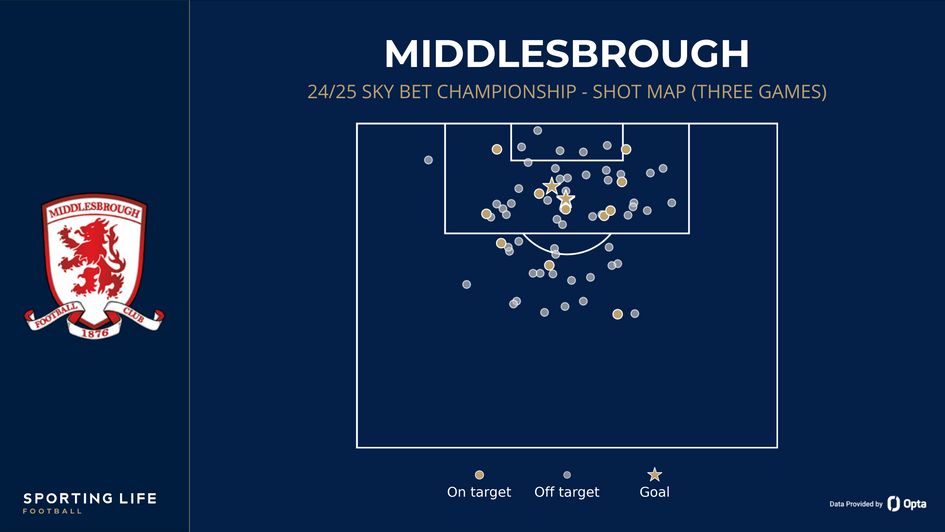 MIDDLESBROUGH

24/25 SKY BET CHAMPIONSHIP - SHOT MAP (THREE GAMES)

MIDDLESBROUGH

FOOTBALL CLUB

1876

On target Off target Goal

SPORTING LIFE
FOOTBALL

Data Provided by Opta